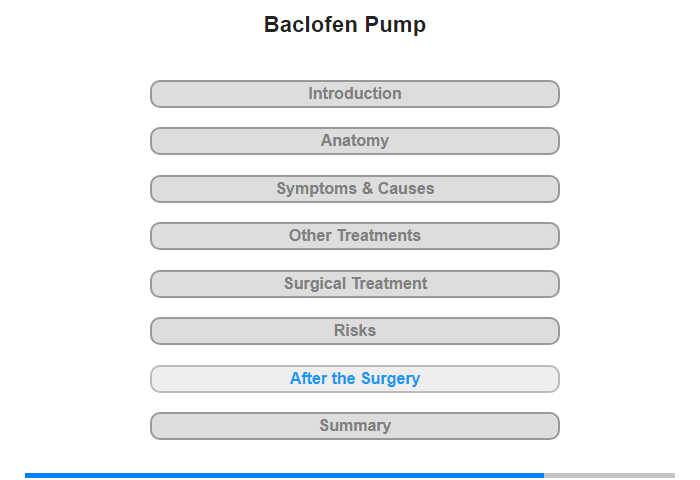 Baclofen Pump

Introduction

Anatomy

Symptoms & Causes

Other Treatments

Surgical Treatment

Risks

After the Surgery

Summary